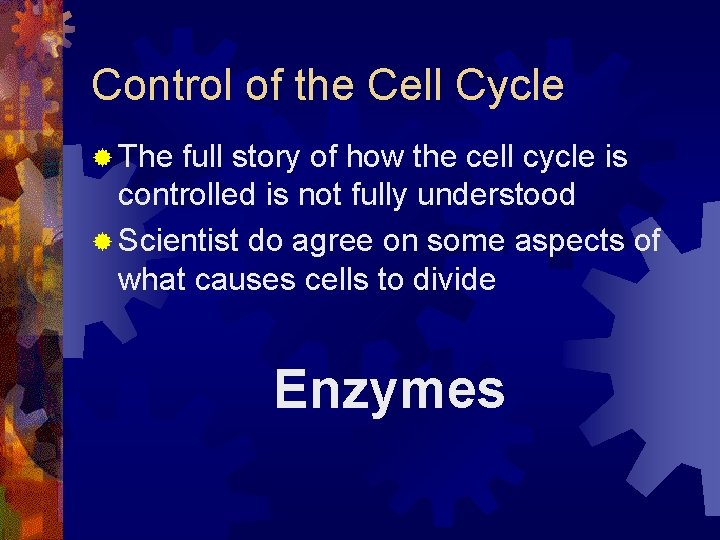 Control of the Cell Cycle

The full story of how the cell cycle is controlled is not fully understood

Scientist do agree on some aspects of what causes cells to divide

Enzymes